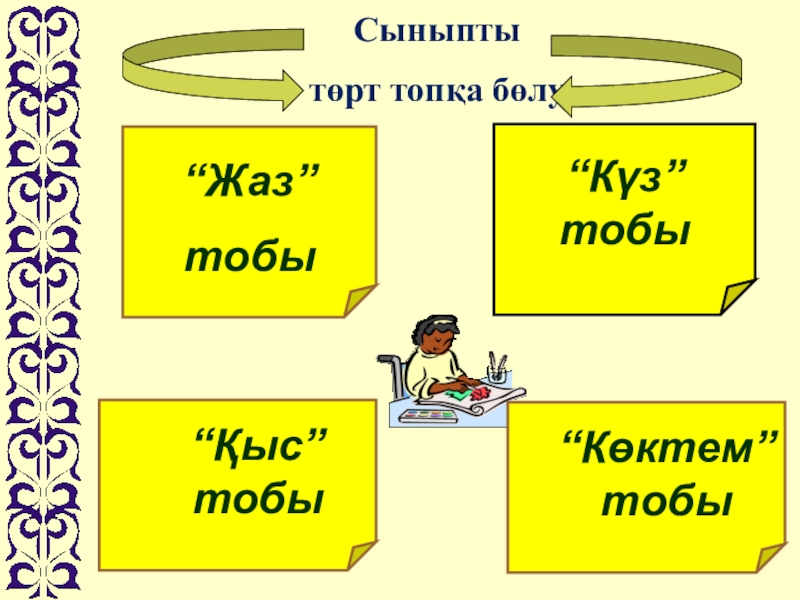 Сыныпты

төрт топқа бөлу

“Жаз” тобы

“Күз” тобы

“Қыс” тобы

“Көктем” тобы